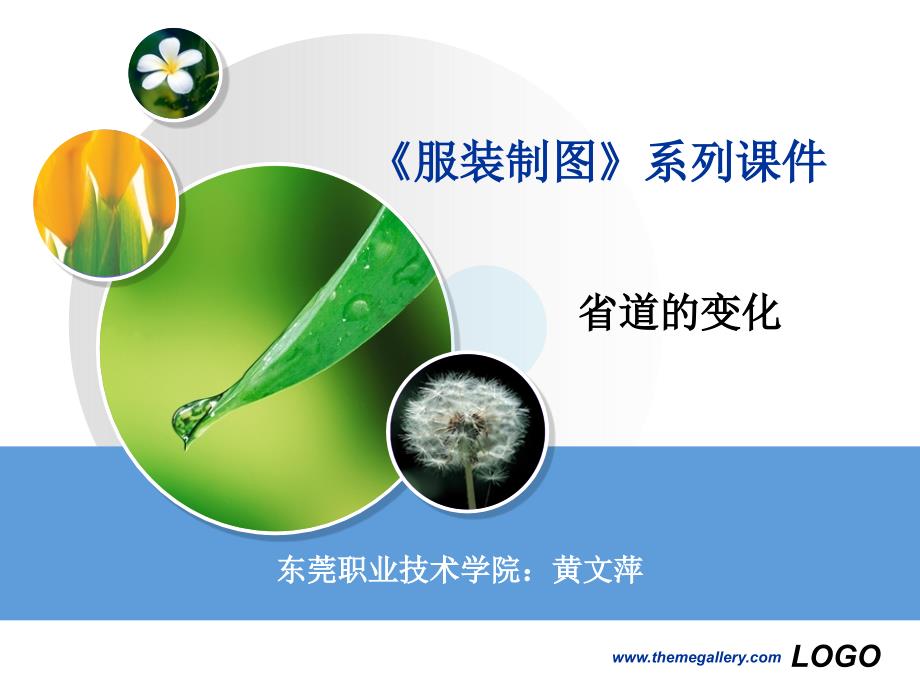 《服装制图》系列课件

省道的变化

东莞职业技术学院：黄文萍

www.themegallery.com LOGO